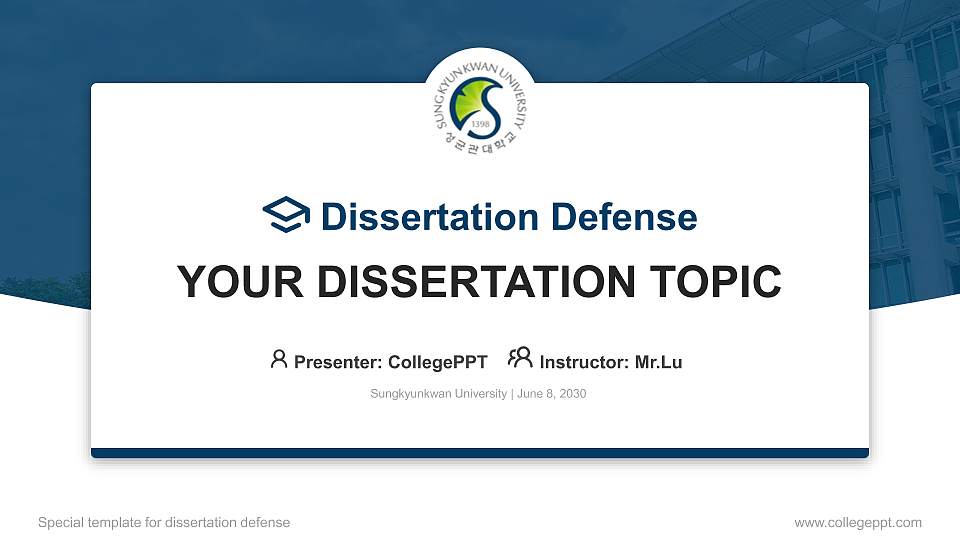 SUNGKYUNKWAN UNIVERSITY
1398
성균관대학교

Dissertation Defense

YOUR DISSERTATION TOPIC

Presenter: CollegePPT Instructor: Mr.Lu

Sungkyunkwan University | June 8, 2030

Special template for dissertation defense

www.collegeppt.com